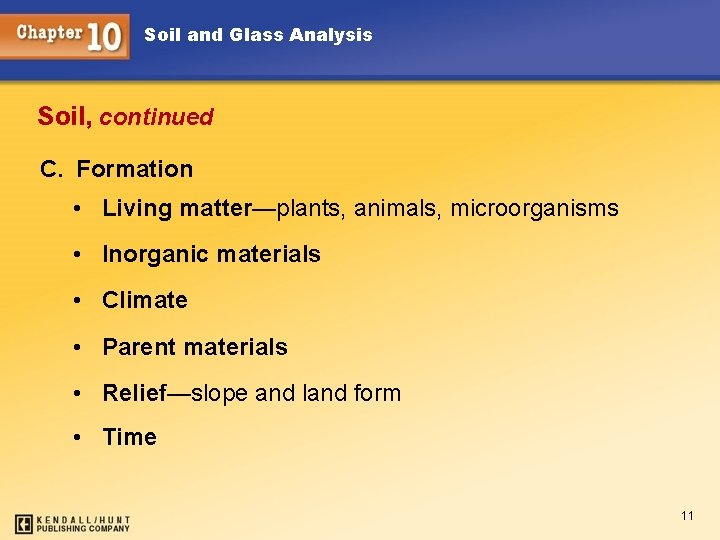 Chapter 10 Soil and Glass Analysis

Soil, continued

C. Formation

• Living matter—plants, animals, microorganisms

• Inorganic materials

• Climate

• Parent materials

• Relief—slope and land form

• Time

KENDALL/HUNT PUBLISHING COMPANY

11